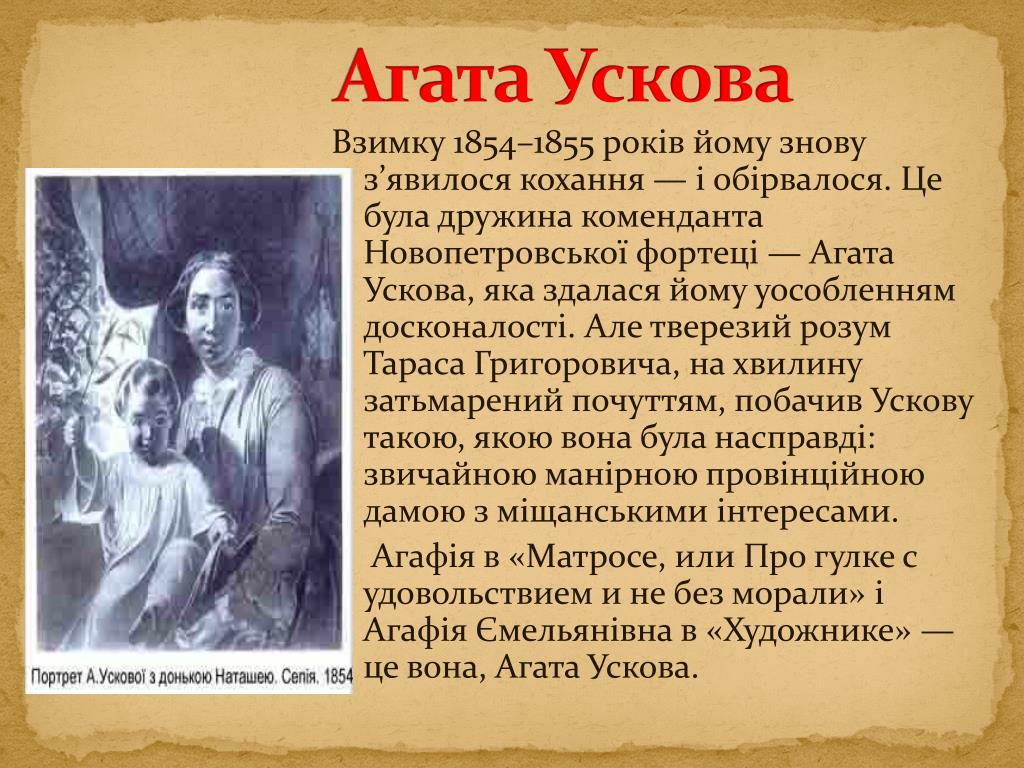 Агата Ускова

Взимку 1854–1855 років йому знову з’явилося кохання — і обірвалося. Це була дружина коменданта Новопетровської фортеці — Агата Ускова, яка здалася йому уособленням досконалості. Але тверезий розум Тараса Григоровича, на хвилину затьмарений почуттям, побачив Ускову такою, якою вона була насправді: звичайною манірною провінційною дамою з міщанськими інтересами.

Агафія в «Матросе, или Про гулке с удовольствием и не без морали» і Агафія Ємельянівна в «Художнике» — це вона, Агата Ускова.

Портрет А.Ускової з донькою Наташею. Сепія. 1854